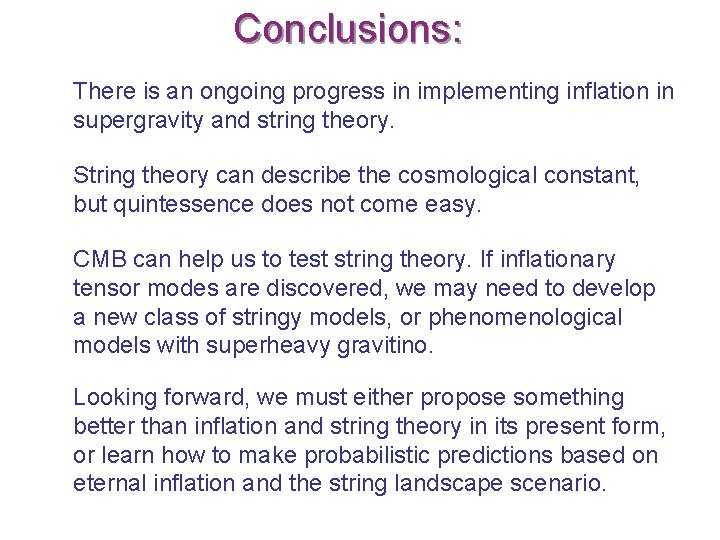 Conclusions:

There is an ongoing progress in implementing inflation in supergravity and string theory.

String theory can describe the cosmological constant, but quintessence does not come easy.

CMB can help us to test string theory. If inflationary tensor modes are discovered, we may need to develop a new class of stringy models, or phenomenological models with superheavy gravitino.

Looking forward, we must either propose something better than inflation and string theory in its present form, or learn how to make probabilistic predictions based on eternal inflation and the string landscape scenario.